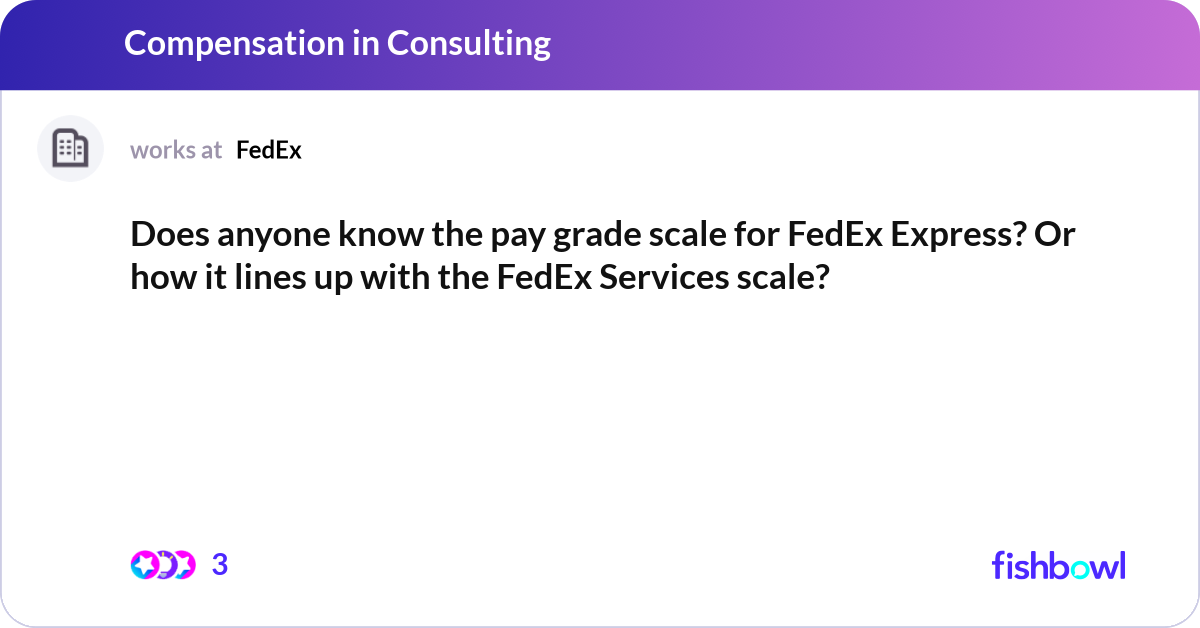 Compensation in Consulting

works at FedEx

Does anyone know the pay grade scale for FedEx Express? Or how it lines up with the FedEx Services scale?

3

fishbowl